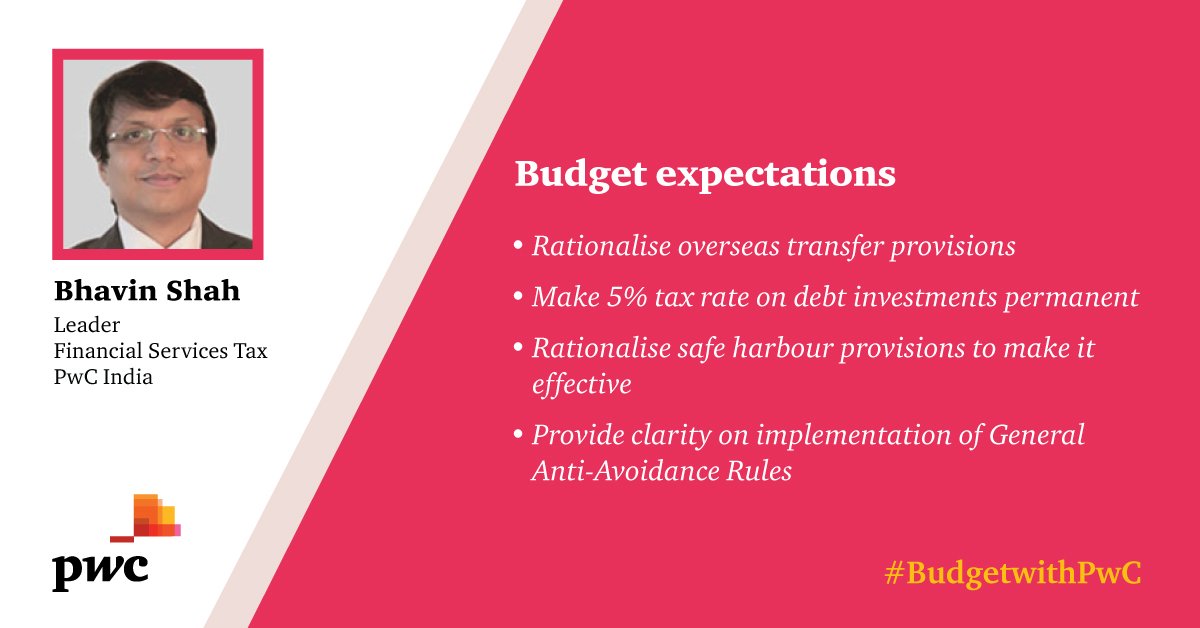 Bhavin Shah
Leader
Financial Services Tax
PwC India

pwc

Budget expectations

• Rationalise overseas transfer provisions

• Make 5% tax rate on debt investments permanent

• Rationalise safe harbour provisions to make it effective

• Provide clarity on implementation of General Anti-Avoidance Rules

#BudgetwithPwC